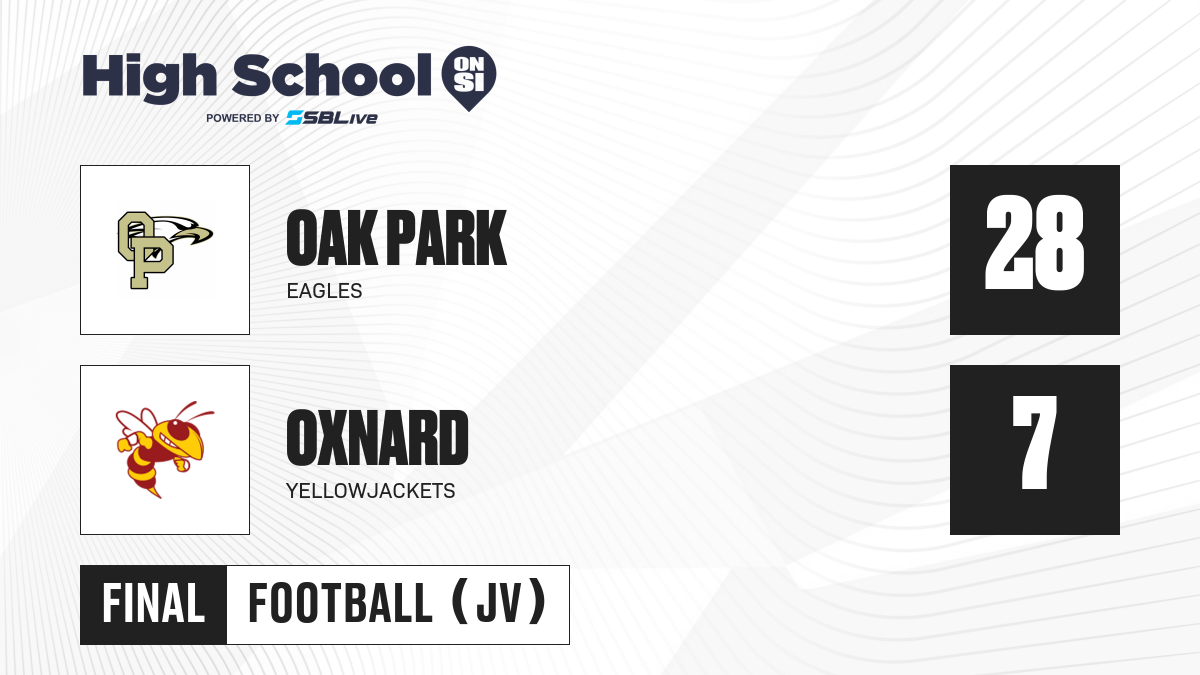 High School ON SI
POWERED BY SBLive

OP

OAK PARK
EAGLES

28

OXNARD
YELLOWJACKETS

7

FINAL FOOTBALL (JV)